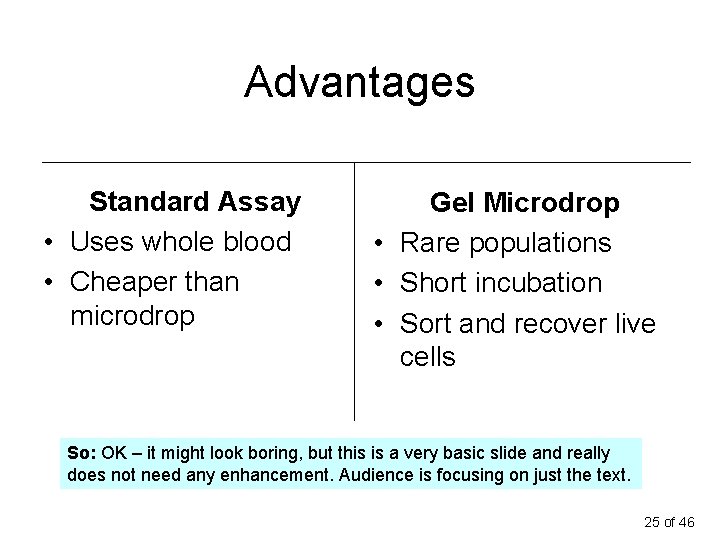 Advantages

Standard Assay
• Uses whole blood
• Cheaper than microdrop

Gel Microdrop
• Rare populations
• Short incubation
• Sort and recover live cells

So: OK – it might look boring, but this is a very basic slide and really does not need any enhancement. Audience is focusing on just the text.

25 of 46